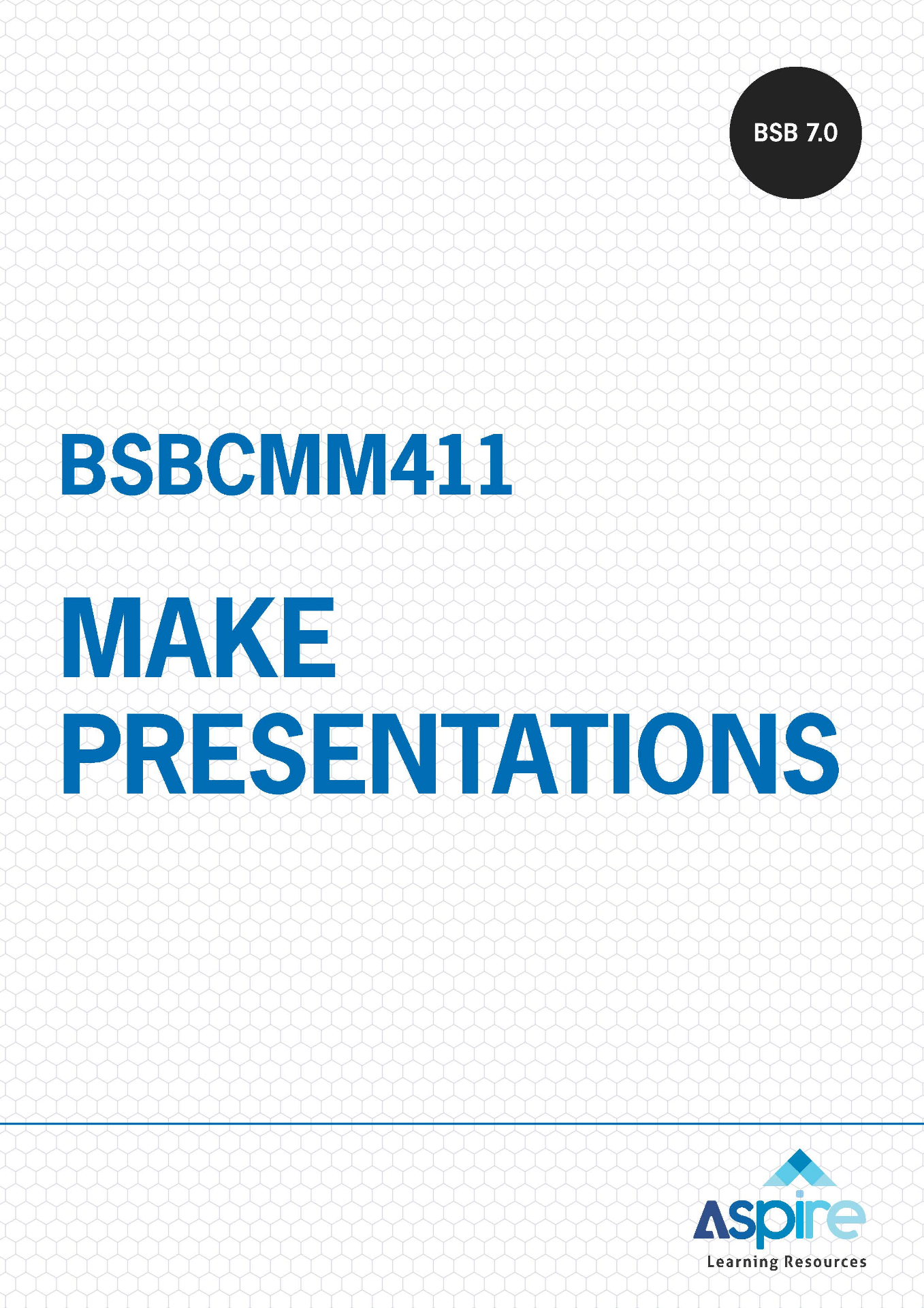 BSB 7.0

BSBCMM411

MAKE PRESENTATIONS

Aspire
Learning Resources